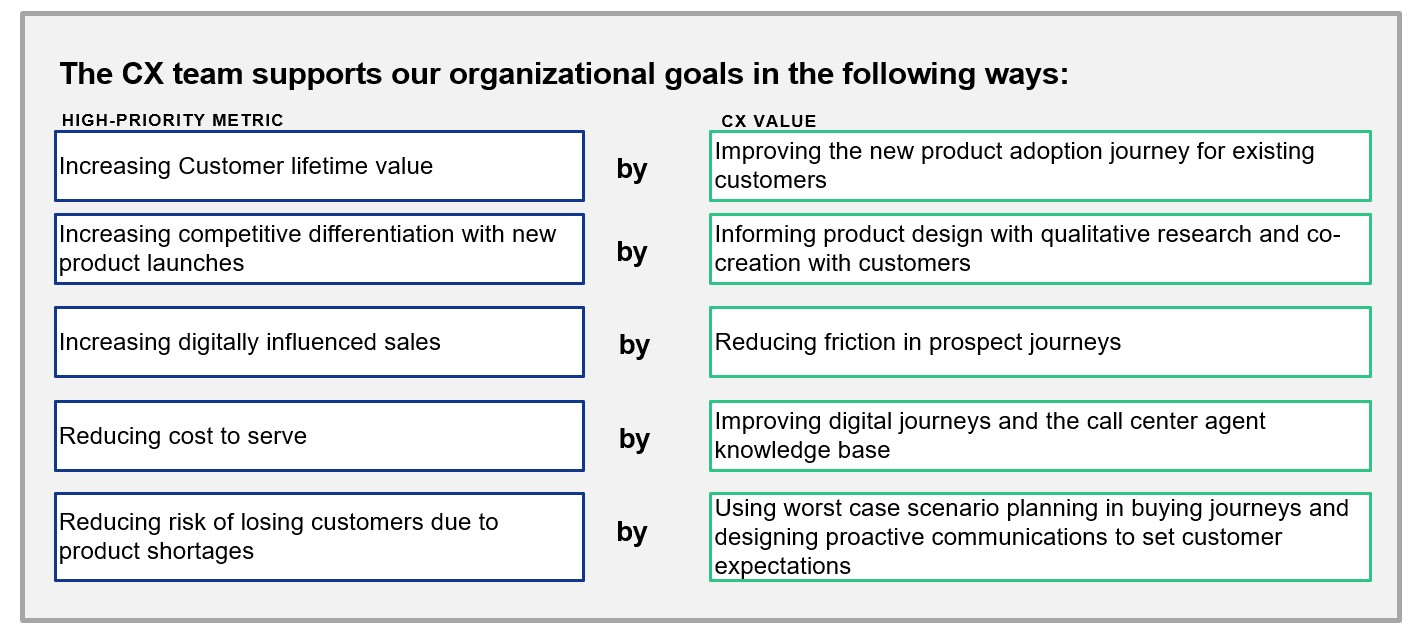 The CX team supports our organizational goals in the following ways:

| HIGH-PRIORITY METRIC | | CX VALUE |
|---|---|---|
| Increasing Customer lifetime value | by | Improving the new product adoption journey for existing customers |
| Increasing competitive differentiation with new product launches | by | Informing product design with qualitative research and co-creation with customers |
| Increasing digitally influenced sales | by | Reducing friction in prospect journeys |
| Reducing cost to serve | by | Improving digital journeys and the call center agent knowledge base |
| Reducing risk of losing customers due to product shortages | by | Using worst case scenario planning in buying journeys and designing proactive communications to set customer expectations |